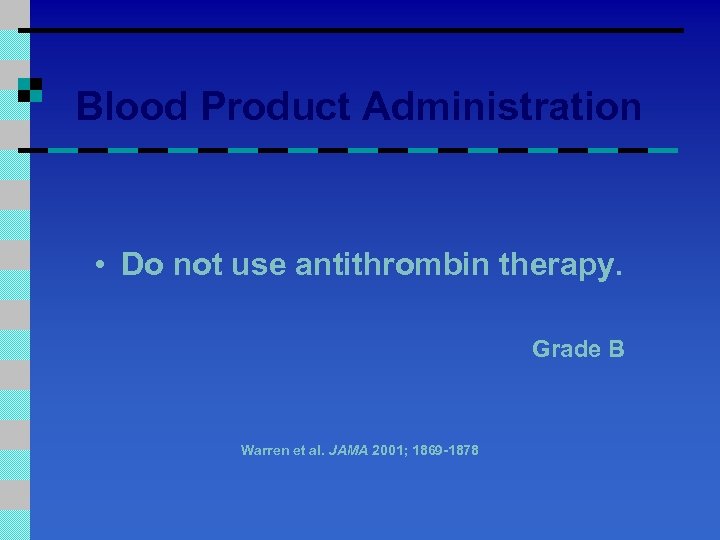 Blood Product Administration

• Do not use antithrombin therapy.

Grade B

Warren et al. JAMA 2001; 1869-1878